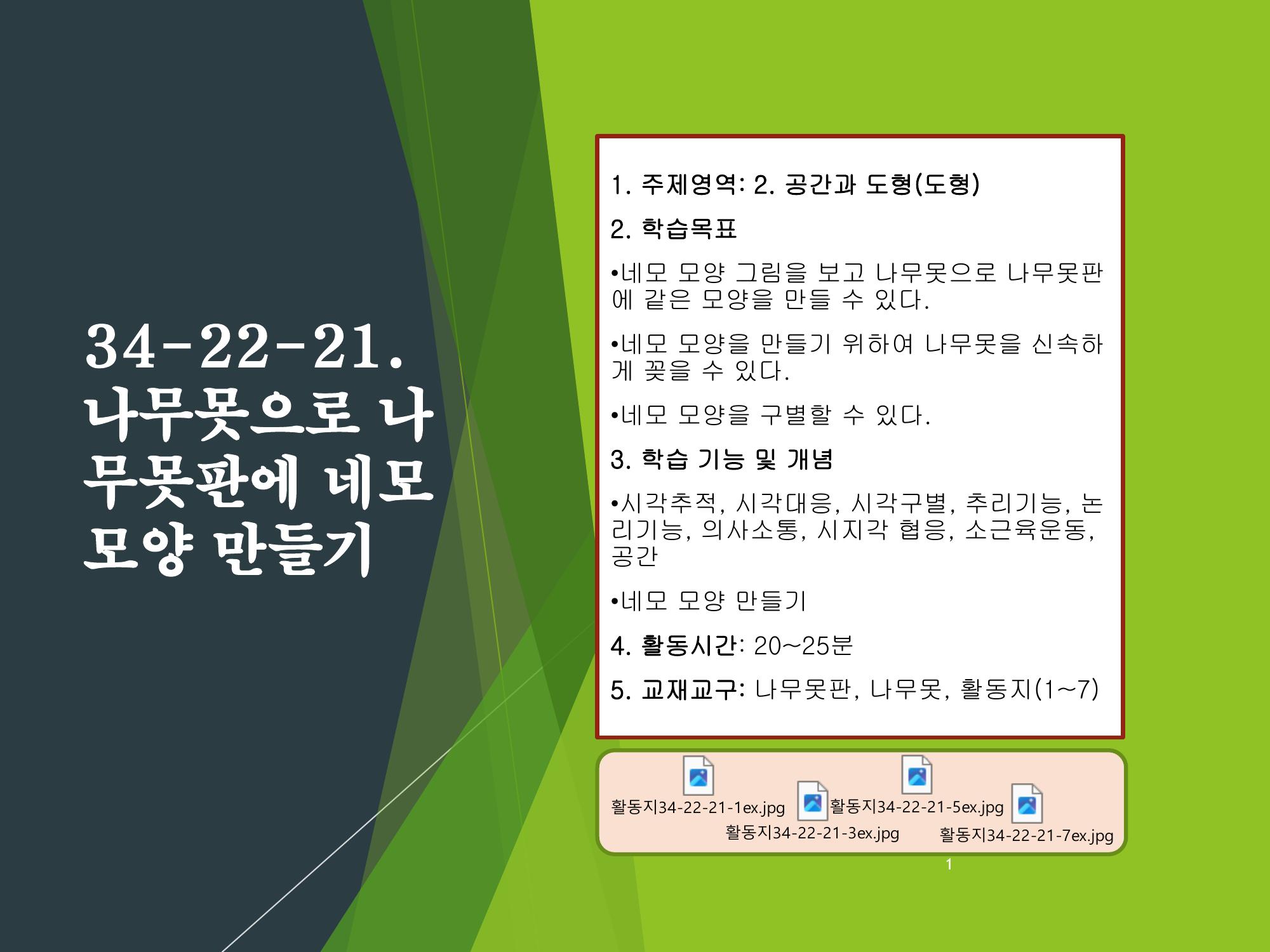 34-22-21. 나무못으로 나무못판에 네모 모양 만들기

1. 주제영역: 2. 공간과 도형(도형)

2. 학습목표

•네모 모양 그림을 보고 나무못으로 나무못판에 같은 모양을 만들 수 있다.

•네모 모양을 만들기 위하여 나무못을 신속하게 꽂을 수 있다.

•네모 모양을 구별할 수 있다.

3. 학습 기능 및 개념

•시각추적, 시각대응, 시각구별, 추리기능, 논리기능, 의사소통, 시지각 협응, 소근육운동, 공간

•네모 모양 만들기

4. 활동시간: 20~25분

5. 교재교구: 나무못판, 나무못, 활동지(1~7)

활동지34-22-21-1ex.jpg 활동지34-22-21-3ex.jpg 활동지34-22-21-5ex.jpg 활동지34-22-21-7ex.jpg

1